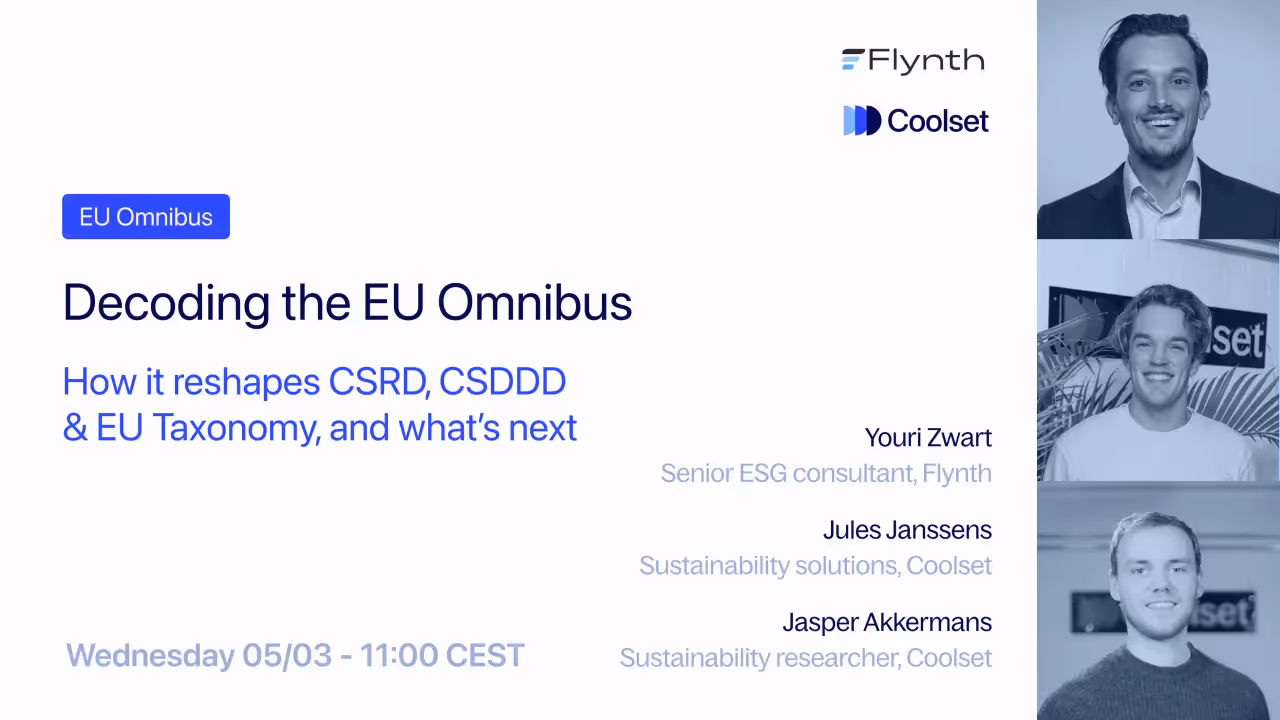 Flynth

Coolset

EU Omnibus

Decoding the EU Omnibus

How it reshapes CSRD, CSDDD & EU Taxonomy, and what's next

Youri Zwart
Senior ESG consultant, Flynth

Jules Janssens
Sustainability solutions, Coolset

Jasper Akkermans
Sustainability researcher, Coolset

Wednesday 05/03 - 11:00 CEST